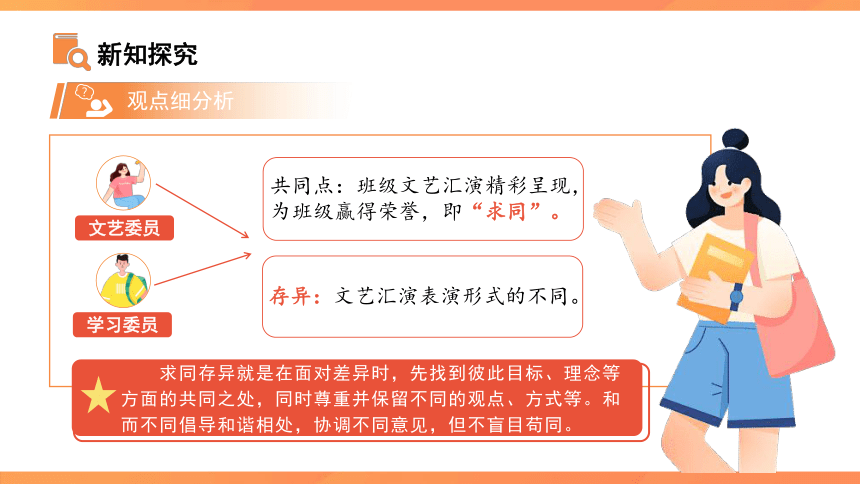 新知探究

观点细分析

文艺委员

学习委员

共同点：班级文艺汇演精彩呈现，为班级赢得荣誉，即“求同”。

存异：文艺汇演表演形式的不同。

求同存异就是在面对差异时，先找到彼此目标、理念等方面的共同之处，同时尊重并保留不同的观点、方式等。和而不同倡导和谐相处，协调不同意见，但不盲目苟同。